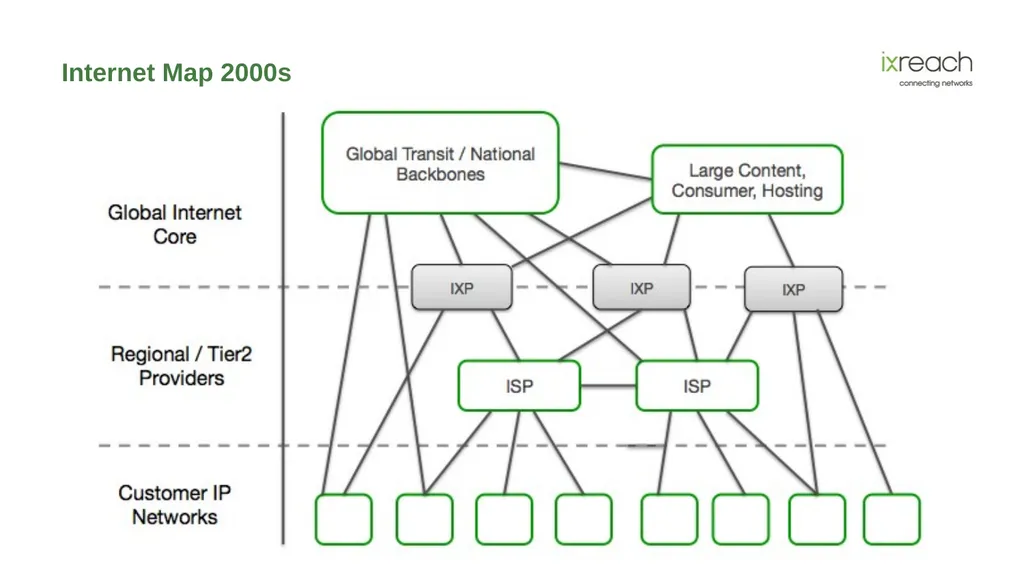 Internet Map 2000s

ixreach
connecting networks

Global Internet Core

Regional / Tier2 Providers

Customer IP Networks

Global Transit / National Backbones

Large Content, Consumer, Hosting

IXP

IXP

IXP

ISP

ISP